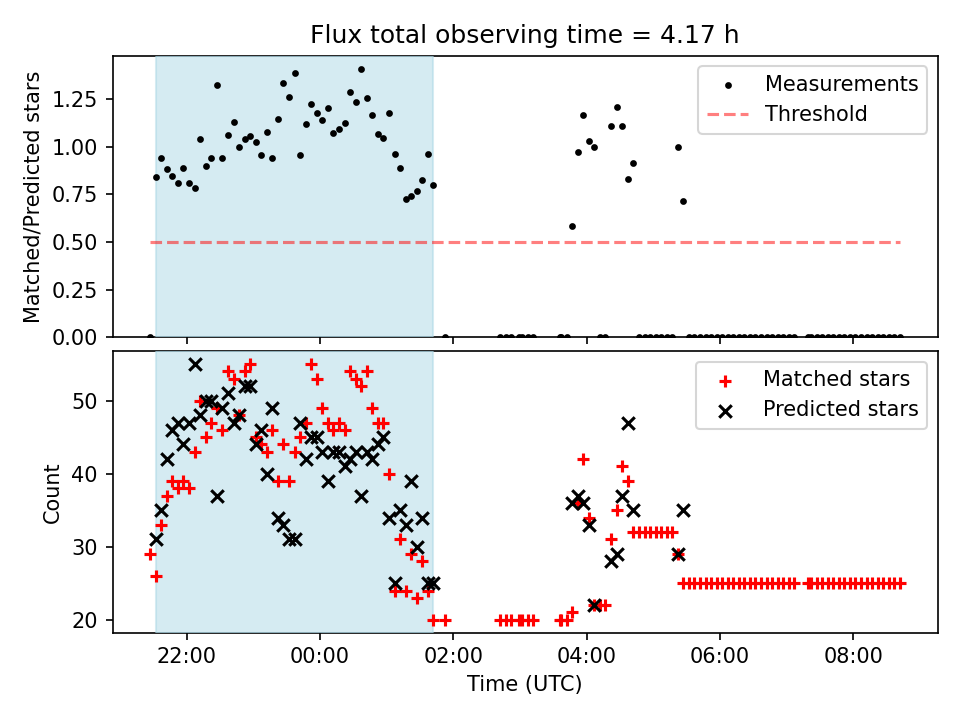 Flux total observing time = 4.17 h

Matched/Predicted stars

1.25
1.00
0.75
0.50
0.25
0.00

Measurements
Threshold

Count

50
40
30
20

Matched stars
Predicted stars

22:00
00:00
02:00
04:00
06:00
08:00

Time (UTC)